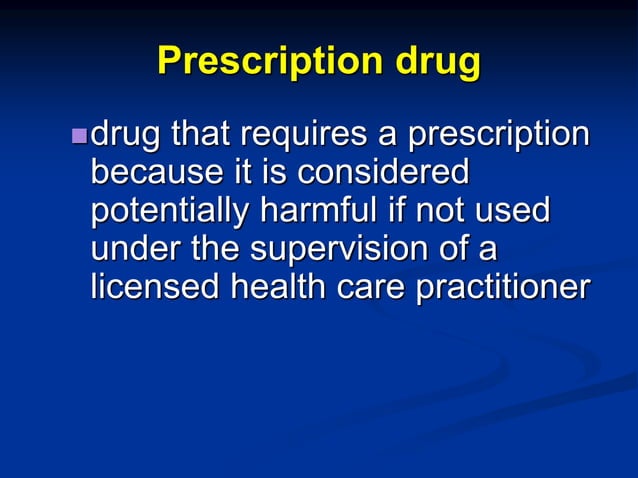 Prescription drug

drug that requires a prescription because it is considered potentially harmful if not used under the supervision of a licensed health care practitioner